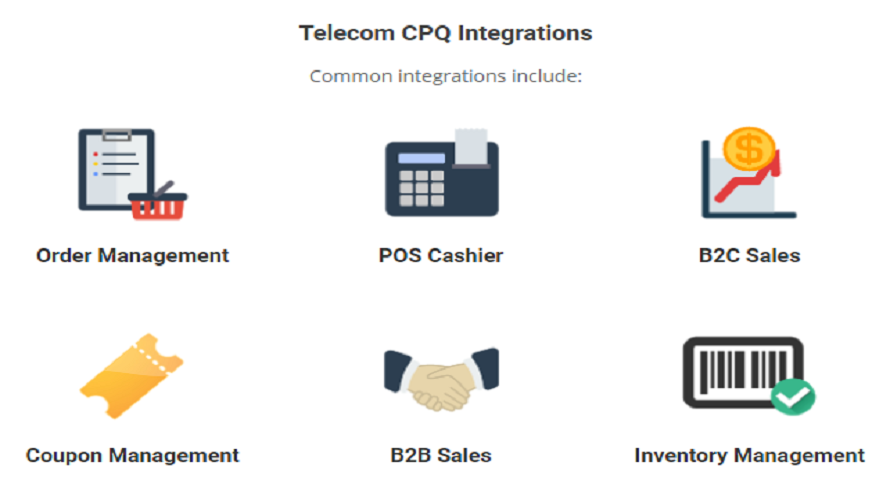 Telecom CPQ Integrations

Common integrations include:

Order Management

POS Cashier

B2C Sales

Coupon Management

B2B Sales

Inventory Management